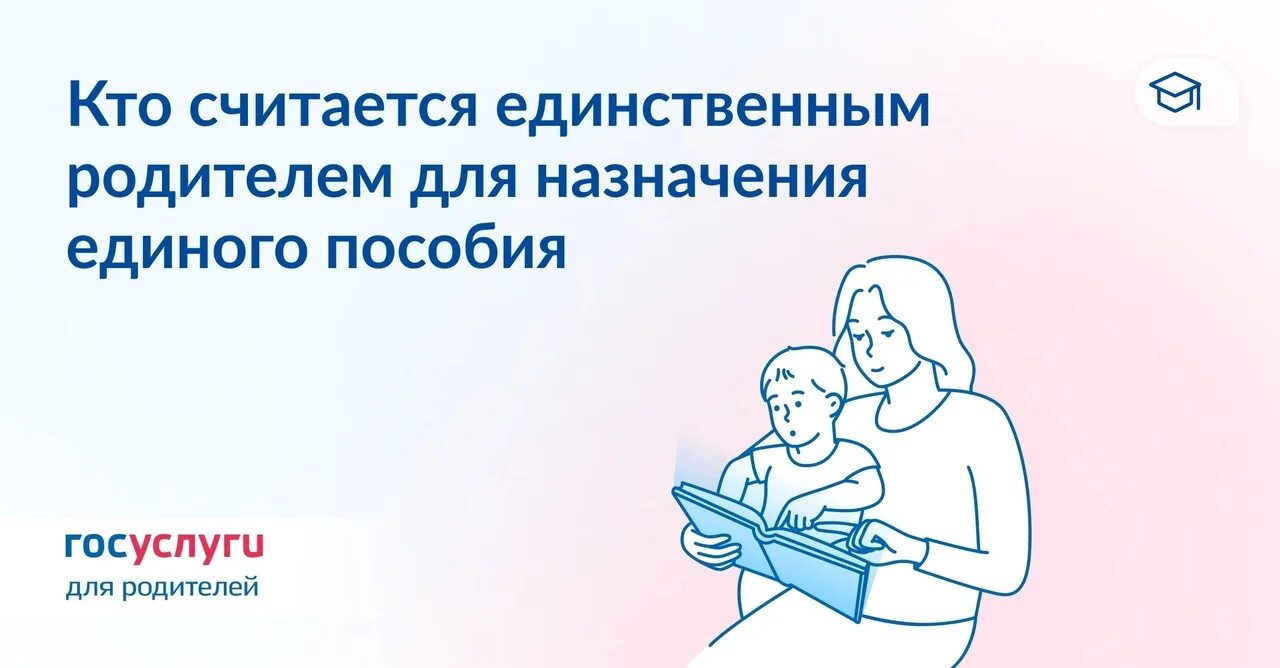 Кто считается единственным родителем для назначения единого пособия

госуслуги
для родителей